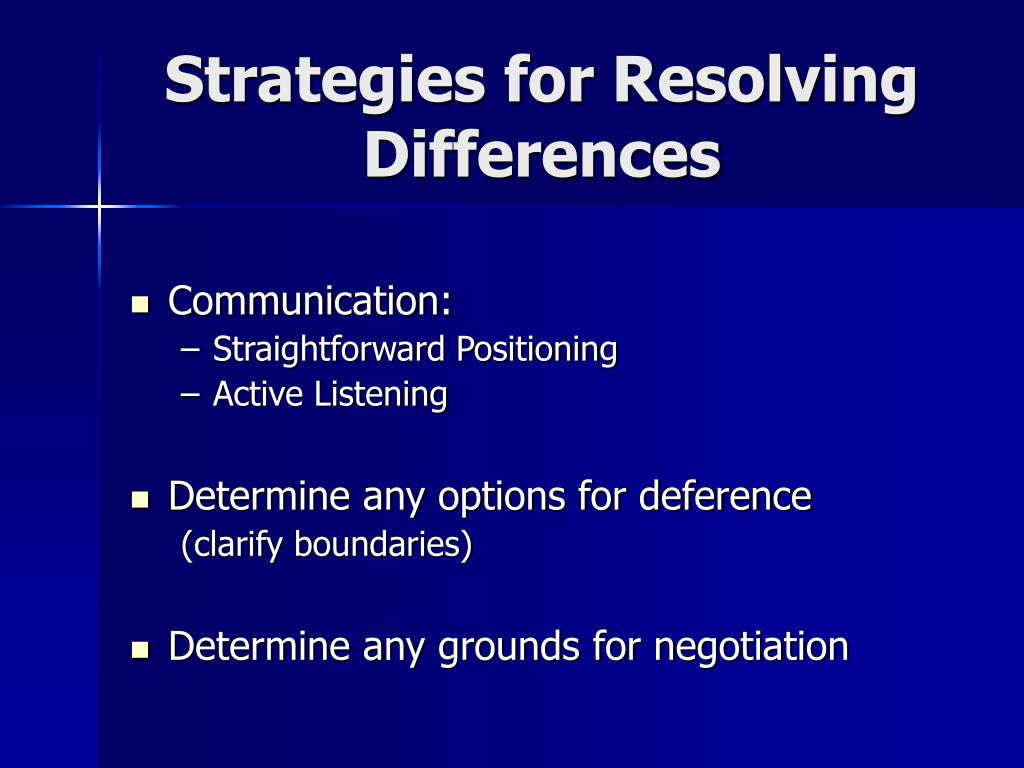 Strategies for Resolving Differences

▪ Communication:
– Straightforward Positioning
– Active Listening

▪ Determine any options for deference (clarify boundaries)

▪ Determine any grounds for negotiation